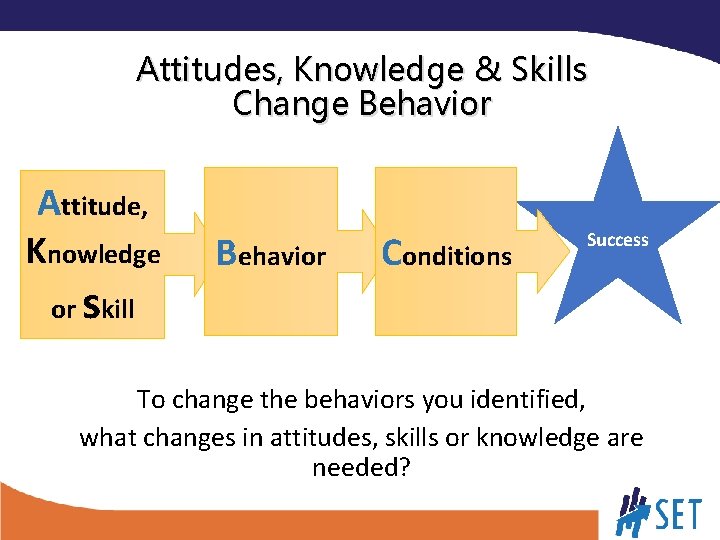 Attitudes, Knowledge & Skills Change Behavior

Attitude, Knowledge or Skill

Behavior

Conditions

Success

To change the behaviors you identified, what changes in attitudes, skills or knowledge are needed?

SET